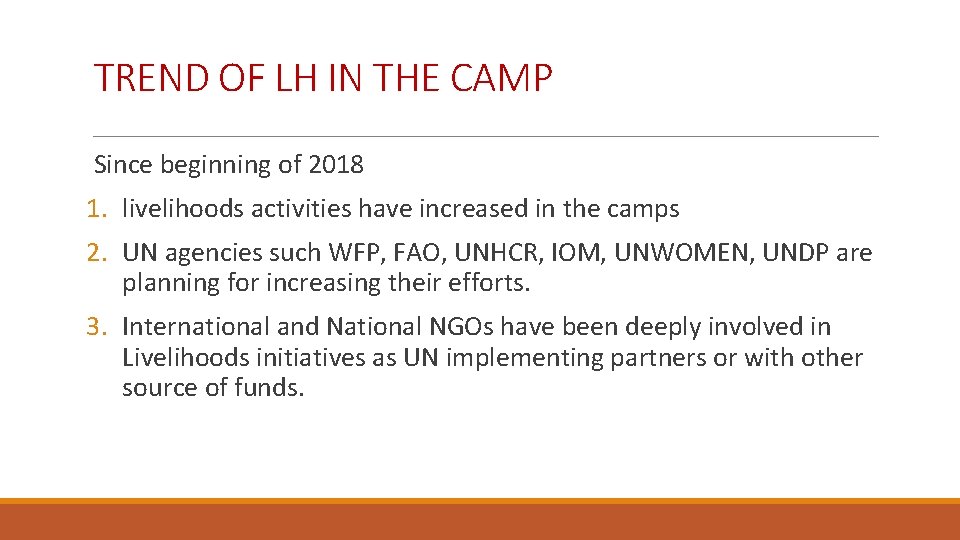 TREND OF LH IN THE CAMP

Since beginning of 2018

1. livelihoods activities have increased in the camps
2. UN agencies such WFP, FAO, UNHCR, IOM, UNWOMEN, UNDP are planning for increasing their efforts.
3. International and National NGOs have been deeply involved in Livelihoods initiatives as UN implementing partners or with other source of funds.